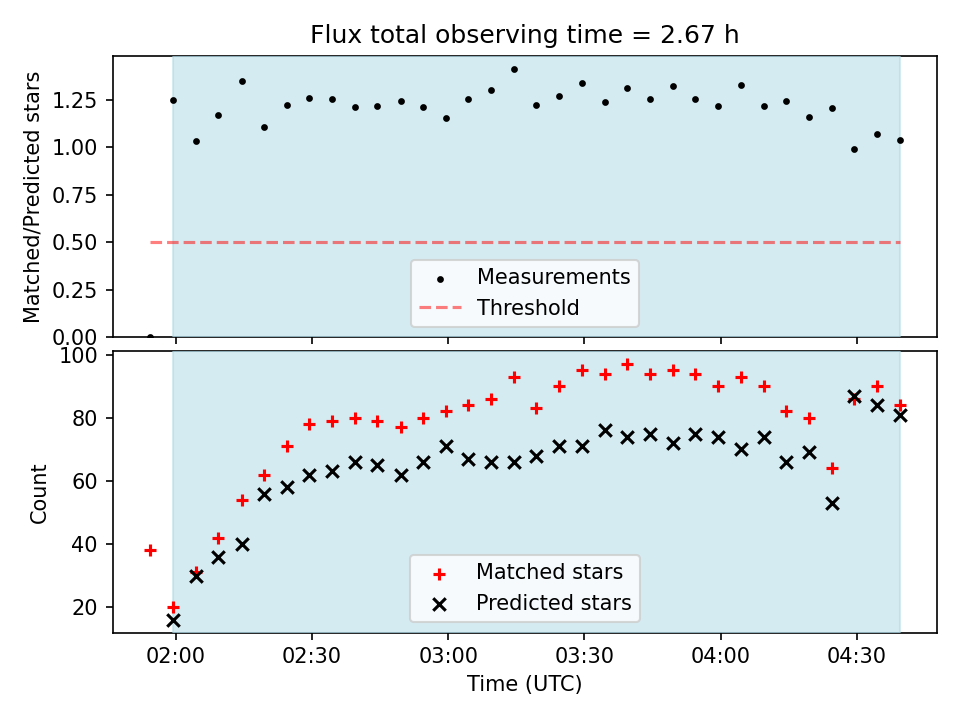 Flux total observing time = 2.67 h

Matched/Predicted stars

1.25
1.00
0.75
0.50
0.25
0.00

Measurements
Threshold

Count

100
80
60
40
20

Matched stars
Predicted stars

02:00
02:30
03:00
03:30
04:00
04:30

Time (UTC)